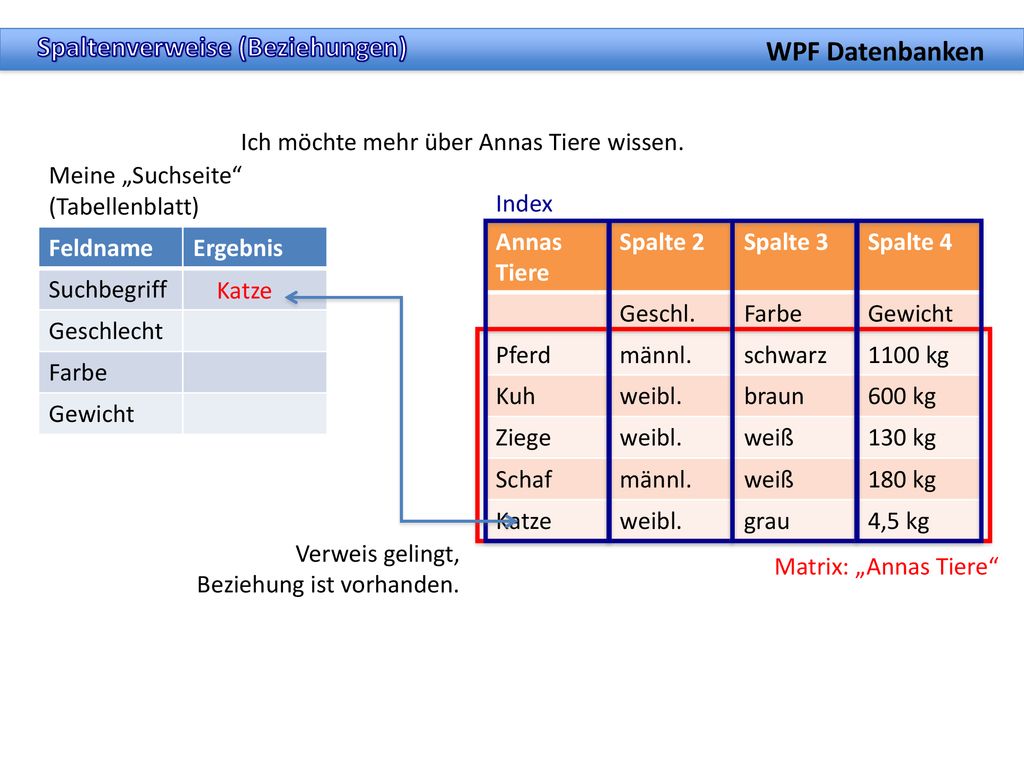 Spaltenverweise (Beziehungen)

WPF Datenbanken

Ich möchte mehr über Annas Tiere wissen.

Meine „Suchseite“ (Tabellenblatt)

| Feldname | Ergebnis |
|---|---|
| Suchbegriff | Katze |
| Geschlecht | |
| Farbe | |
| Gewicht | |

Index

| Annas Tiere | Spalte 2 | Spalte 3 | Spalte 4 |
|---|---|---|---|
| | Geschl. | Farbe | Gewicht |
| Pferd | männl. | schwarz | 1100 kg |
| Kuh | weibl. | braun | 600 kg |
| Ziege | weibl. | weiß | 130 kg |
| Schaf | männl. | weiß | 180 kg |
| Katze | weibl. | grau | 4,5 kg |

Verweis gelingt, Beziehung ist vorhanden.

Matrix: „Annas Tiere“